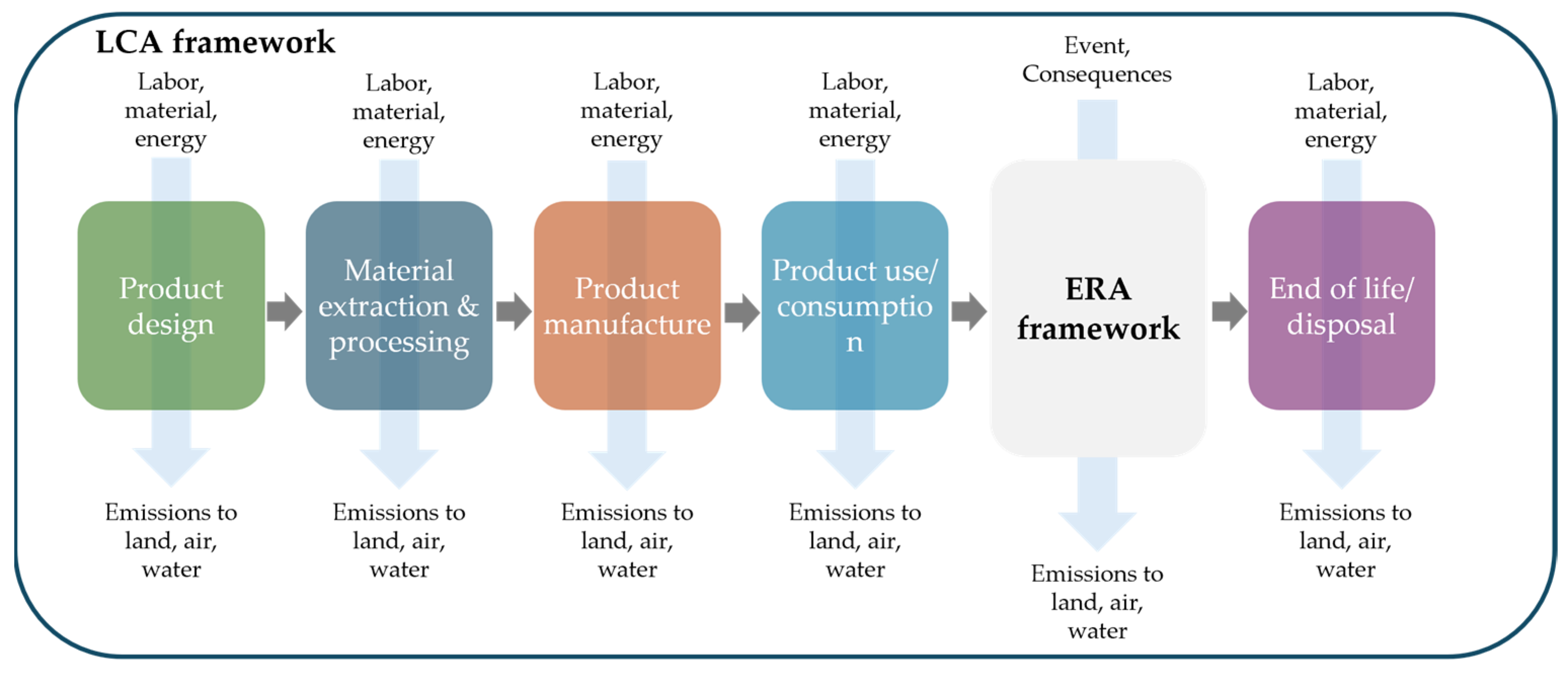 LCA framework

Labor, material, energy

Product design

Emissions to land, air, water

Labor, material, energy

Material extraction & processing

Emissions to land, air, water

Labor, material, energy

Product manufacture

Emissions to land, air, water

Labor, material, energy

Product use/ consumptio n

Emissions to land, air, water

Event, Consequences

ERA framework

Emissions to land, air, water

Labor, material, energy

End of life/ disposal

Emissions to land, air, water